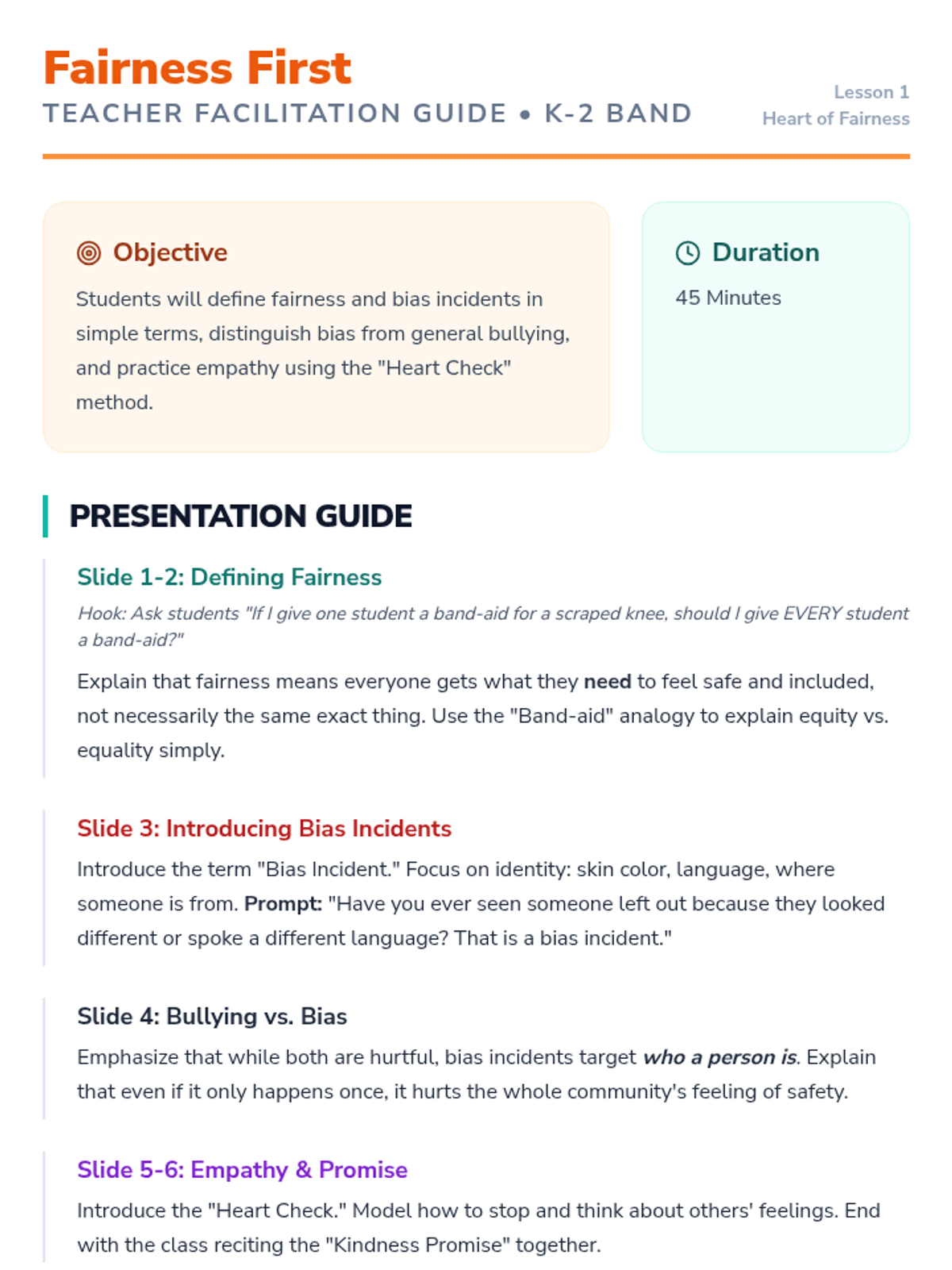 Fairness First
TEACHER FACILITATION GUIDE • K-2 BAND

Lesson 1
Heart of Fairness

Objective
Students will define fairness and bias incidents in simple terms, distinguish bias from general bullying, and practice empathy using the "Heart Check" method.

Duration
45 Minutes

PRESENTATION GUIDE

Slide 1-2: Defining Fairness
Hook: Ask students "If I give one student a band-aid for a scraped knee, should I give EVERY student a band-aid?"

Explain that fairness means everyone gets what they need to feel safe and included, not necessarily the same exact thing. Use the "Band-aid" analogy to explain equity vs. equality simply.

Slide 3: Introducing Bias Incidents
Introduce the term "Bias Incident." Focus on identity: skin color, language, where someone is from. Prompt: "Have you ever seen someone left out because they looked different or spoke a different language? That is a bias incident."

Slide 4: Bullying vs. Bias
Emphasize that while both are hurtful, bias incidents target who a person is. Explain that even if it only happens once, it hurts the whole community's feeling of safety.

Slide 5-6: Empathy & Promise
Introduce the "Heart Check." Model how to stop and think about others' feelings. End with the class reciting the "Kindness Promise" together.